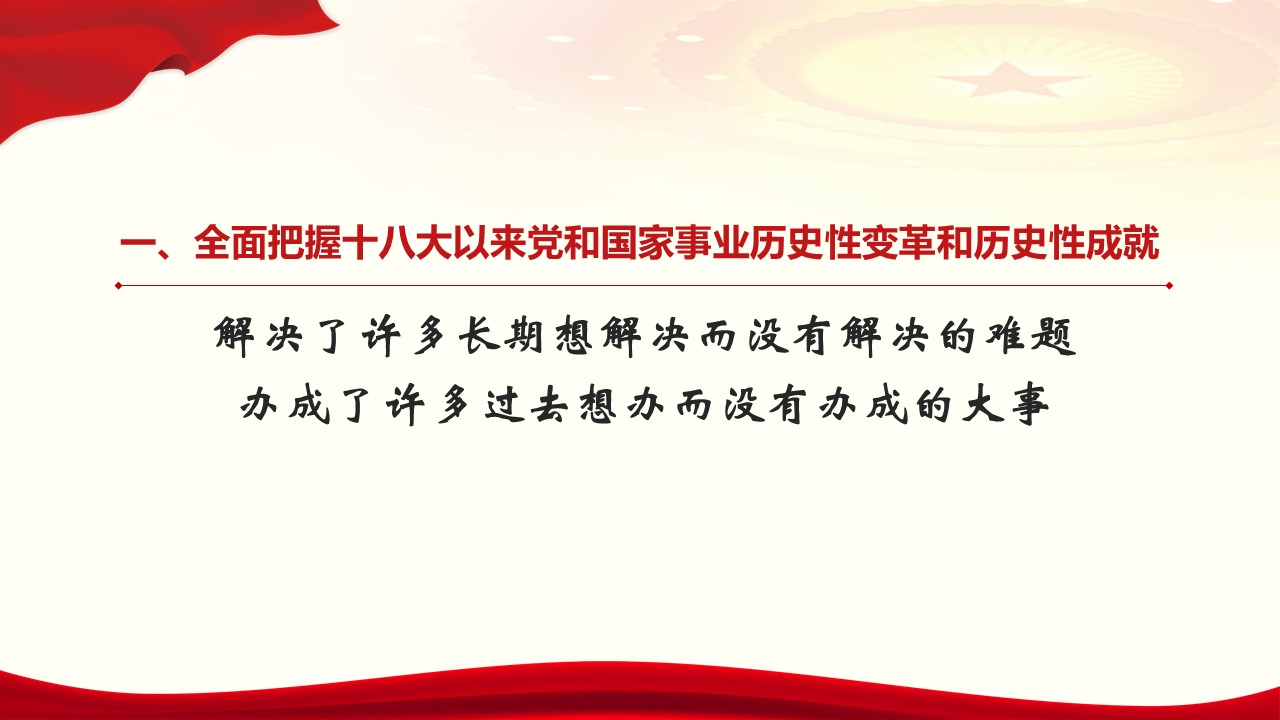 一、全面把握十八大以来党和国家事业历史性变革和历史性成就

解决了许多长期想解决而没有解决的难题
办成了许多过去想办而没有办成的大事